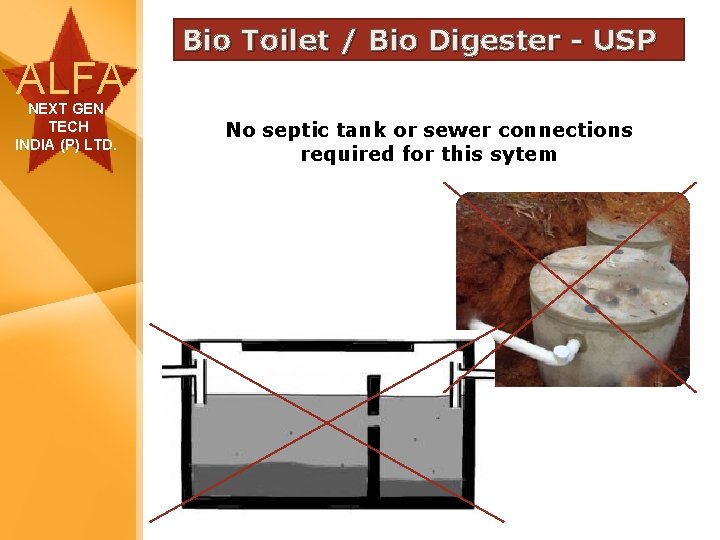 ALFA
NEXT GEN. TECH
INDIA (P) LTD.

Bio Toilet / Bio Digester - USP

No septic tank or sewer connections required for this sytem